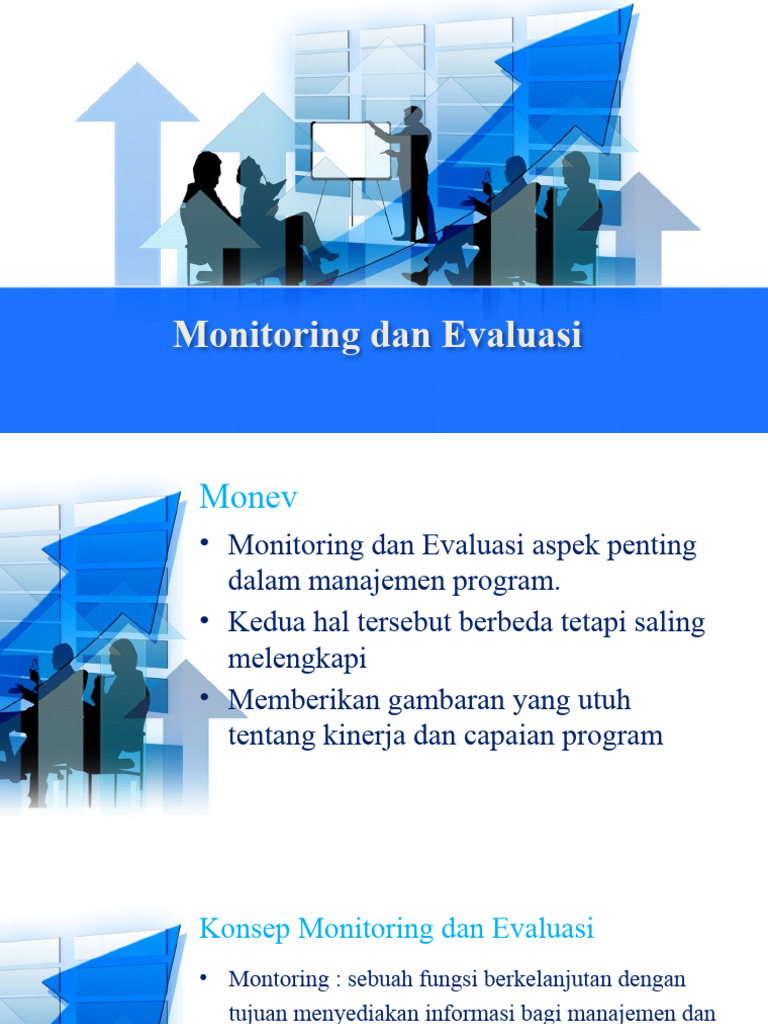 Monitoring dan Evaluasi

Monev

• Monitoring dan Evaluasi aspek penting dalam manajemen program.

• Kedua hal tersebut berbeda tetapi saling melengkapi

• Memberikan gambaran yang utuh tentang kinerja dan capaian program

Konsep Monitoring dan Evaluasi

• Montoring : sebuah fungsi berkelanjutan dengan tujuan menyediakan informasi bagi manajemen dan